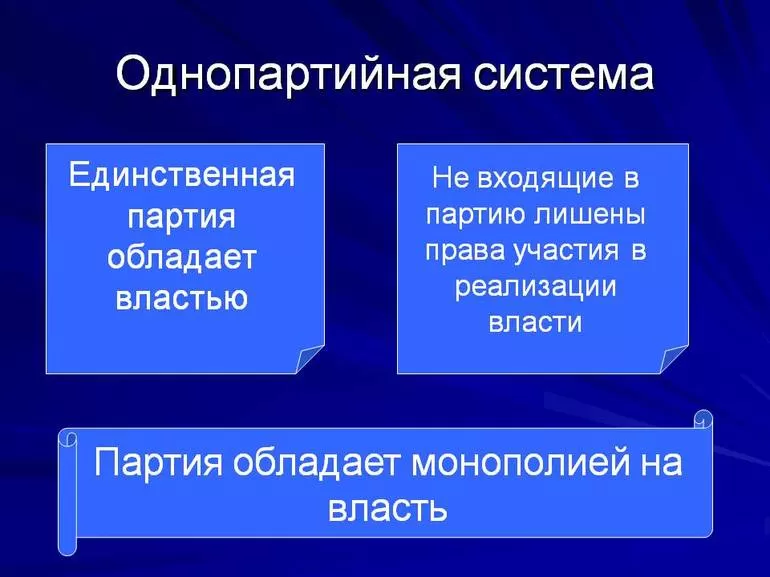 Однопартийная система

Единственная партия обладает властью

Не входящие в партию лишены права участия в реализации власти

Партия обладает монополией на власть